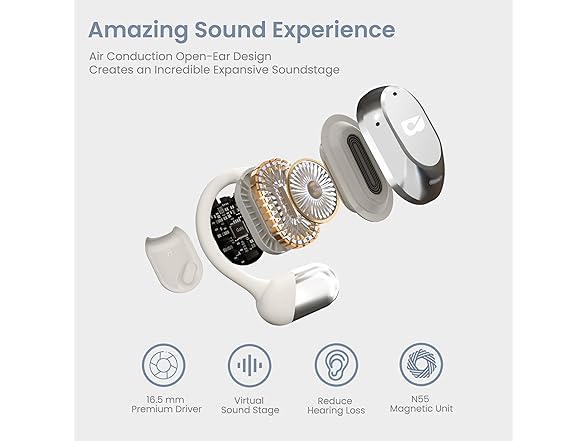 Amazing Sound Experience

Air Conduction Open-Ear Design
Creates an Incredible Expansive Soundstage

16.5 mm
Premium Driver

Virtual
Sound Stage

Reduce
Hearing Loss

N55
Magnetic Unit